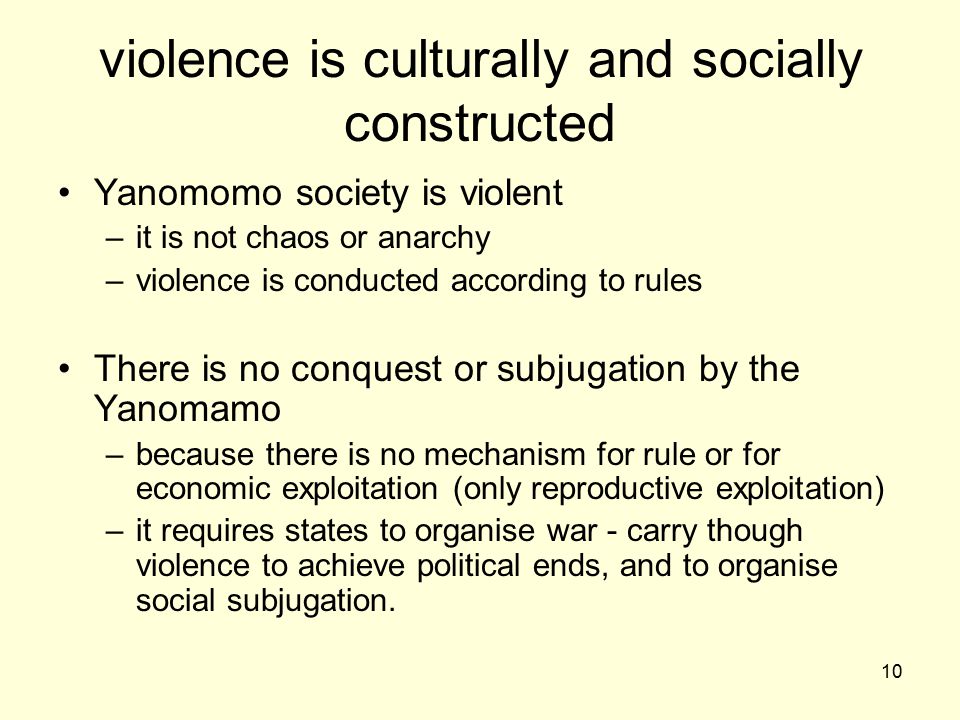 violence is culturally and socially constructed

• Yanomomo society is violent
– it is not chaos or anarchy
– violence is conducted according to rules

• There is no conquest or subjugation by the Yanomamo
– because there is no mechanism for rule or for economic exploitation (only reproductive exploitation)
– it requires states to organise war - carry though violence to achieve political ends, and to organise social subjugation.

10